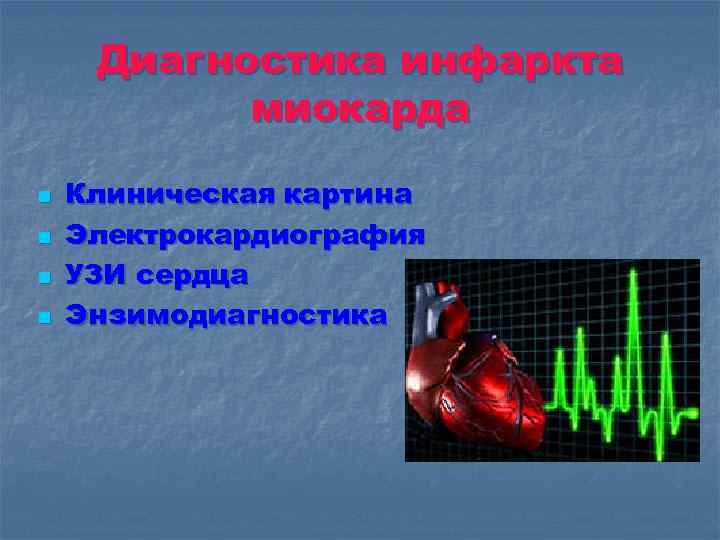 Диагностика инфаркта миокарда

- Клиническая картина
- Электрокардиография
- УЗИ сердца
- Энзимодиагностика